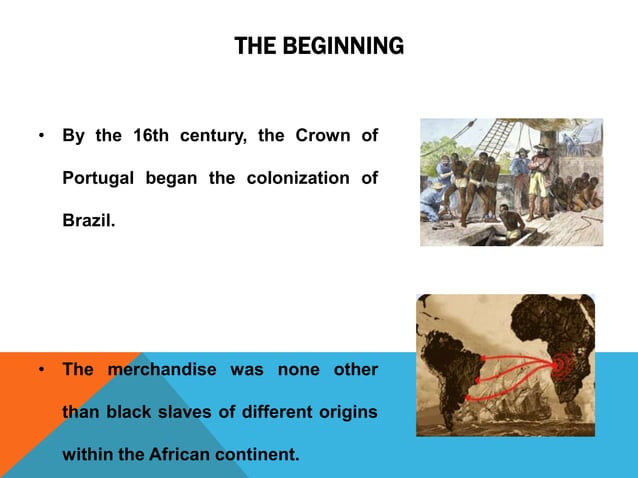 THE BEGINNING

• By the 16th century, the Crown of Portugal began the colonization of Brazil.

• The merchandise was none other than black slaves of different origins within the African continent.